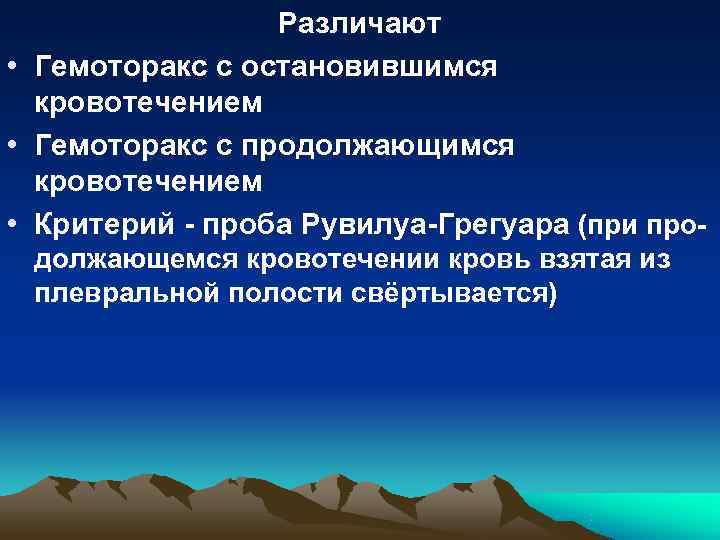 Различают

• Гемоторакс с остановившимся кровотечением

• Гемоторакс с продолжающимся кровотечением

• Критерий - проба Рувилуа-Грегуара (при продолжающемся кровотечении кровь взятая из плевральной полости свёртывается)